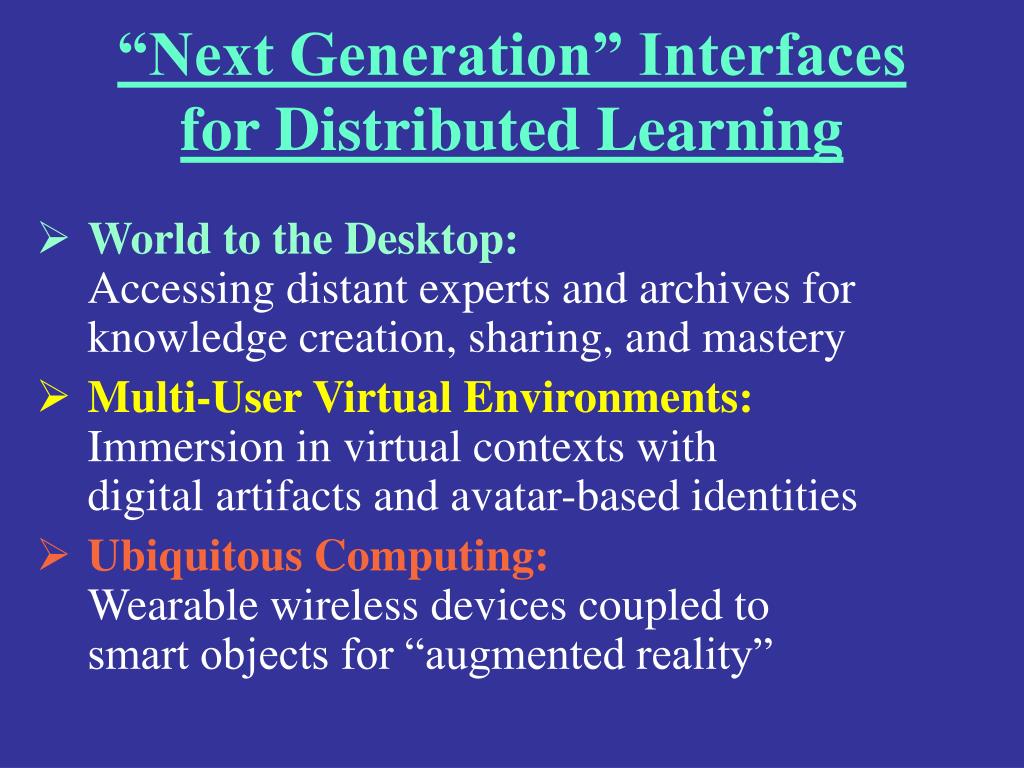 “Next Generation” Interfaces for Distributed Learning

➢ World to the Desktop:
Accessing distant experts and archives for knowledge creation, sharing, and mastery

➢ Multi-User Virtual Environments:
Immersion in virtual contexts with digital artifacts and avatar-based identities

➢ Ubiquitous Computing:
Wearable wireless devices coupled to smart objects for “augmented reality”